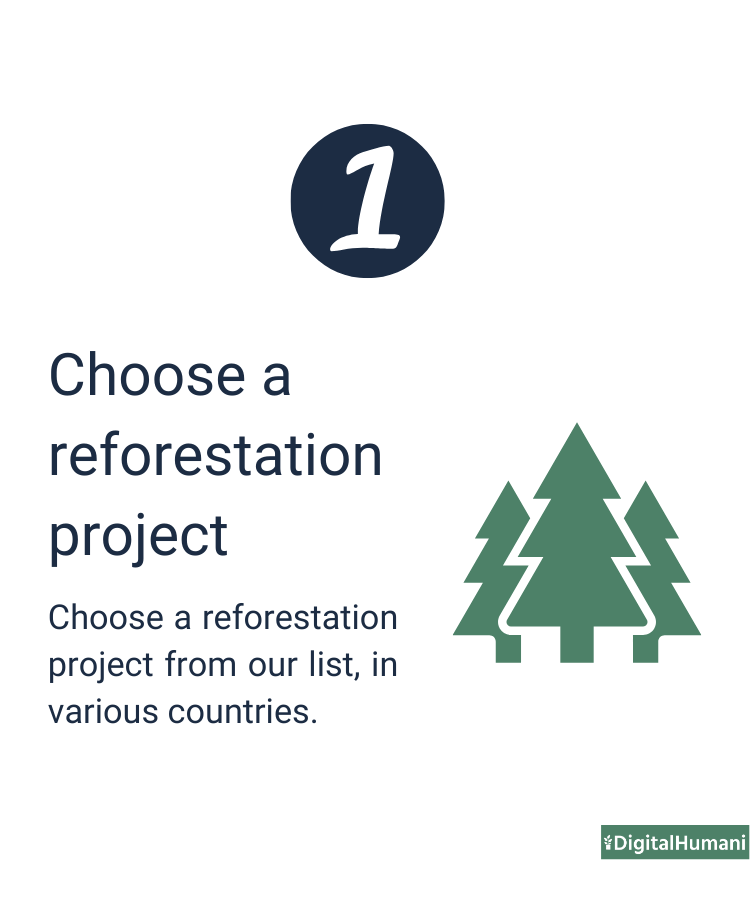 1

Choose a reforestation project

Choose a reforestation project from our list, in various countries.

DigitalHumani